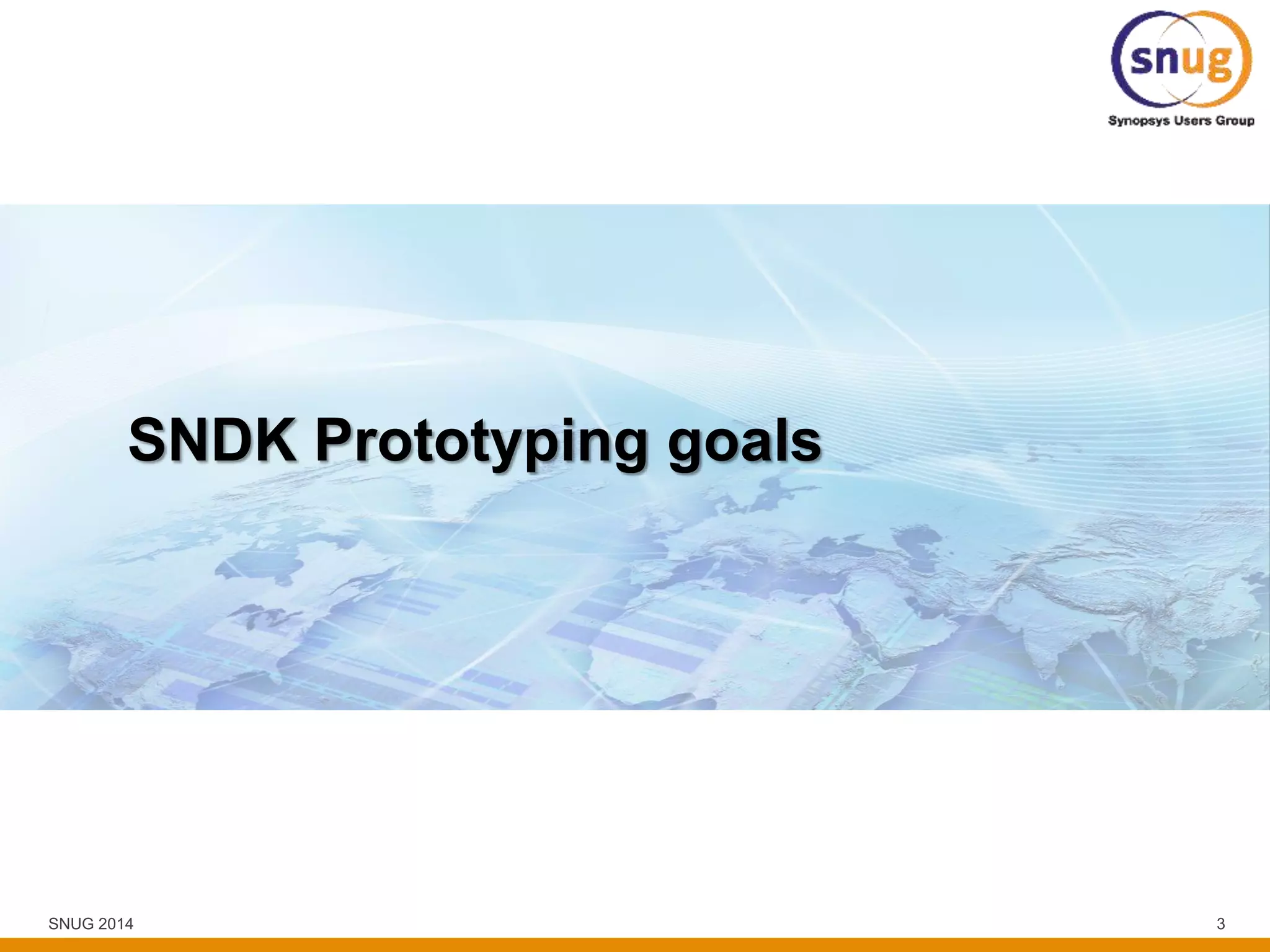 snug
Synopsys Users Group

SNDK Prototyping goals

SNUG 2014

3